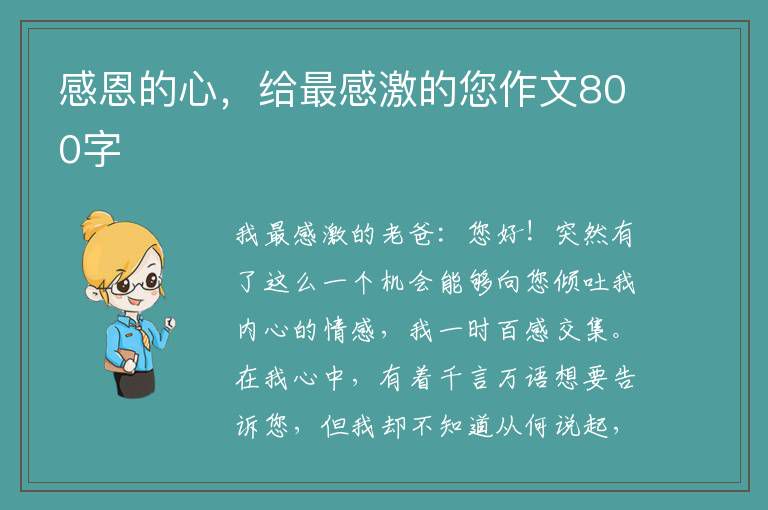 感恩的心，给最感激的您作文800字

我最感激的老爸：您好！突然有了这么一个机会能够向您倾吐我内心的情感，我一时百感交集。在我心中，有着千言万语想要告诉您，但我却不知道从何说起，